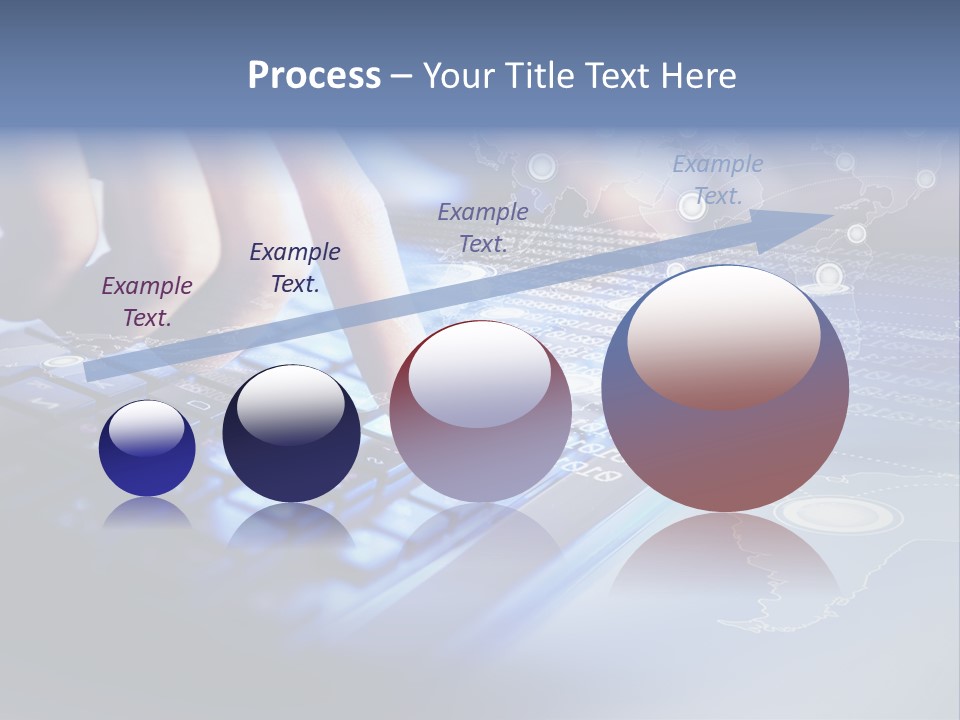 Process – Your Title Text Here

Example Text.

Example Text.

Example Text.

Example Text.